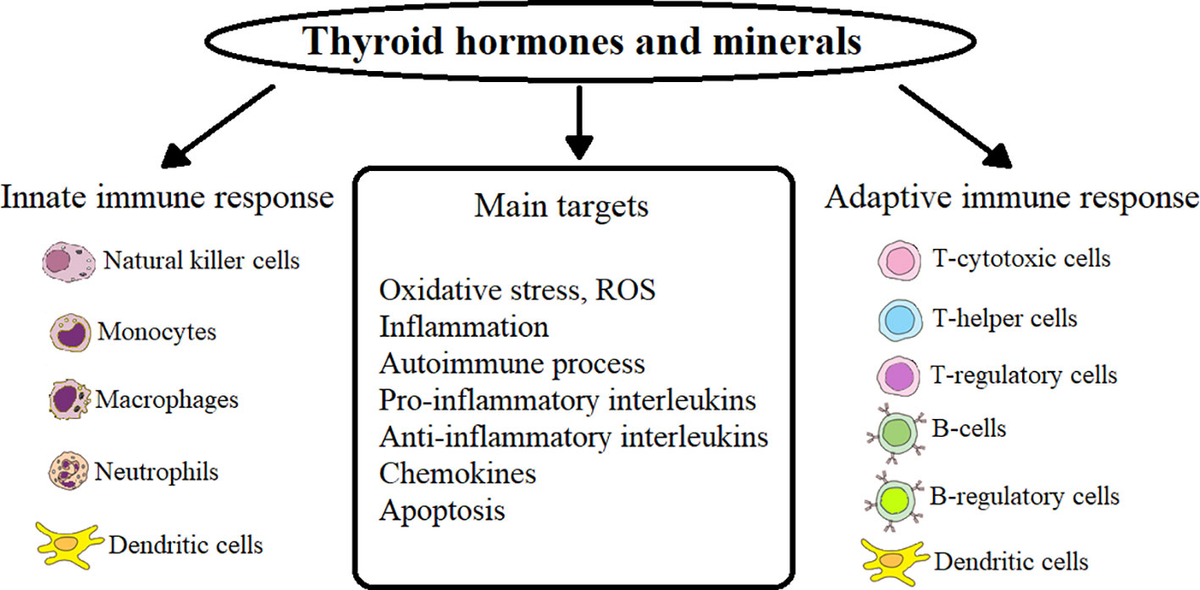 Thyroid hormones and minerals

Innate immune response

Natural killer cells

Monocytes

Macrophages

Neutrophils

Dendritic cells

Main targets

Oxidative stress, ROS
Inflammation
Autoimmune process
Pro-inflammatory interleukins
Anti-inflammatory interleukins
Chemokines
Apoptosis

Adaptive immune response

T-cytotoxic cells

T-helper cells

T-regulatory cells

B-cells

B-regulatory cells

Dendritic cells